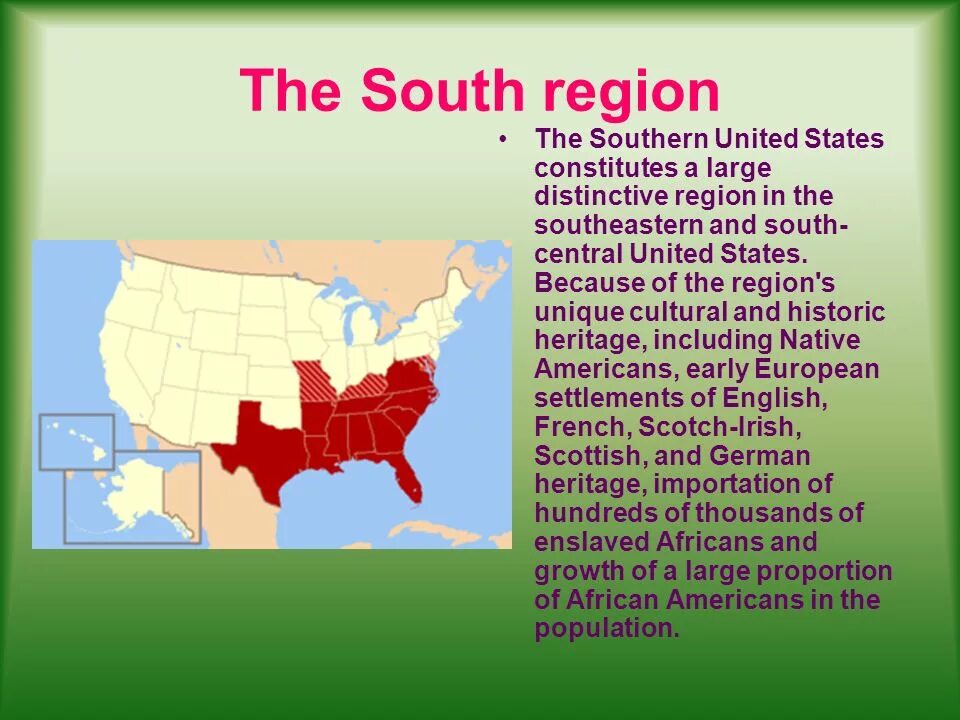 The South region

• The Southern United States constitutes a large distinctive region in the southeastern and south-central United States. Because of the region's unique cultural and historic heritage, including Native Americans, early European settlements of English, French, Scotch-Irish, Scottish, and German heritage, importation of hundreds of thousands of enslaved Africans and growth of a large proportion of African Americans in the population.